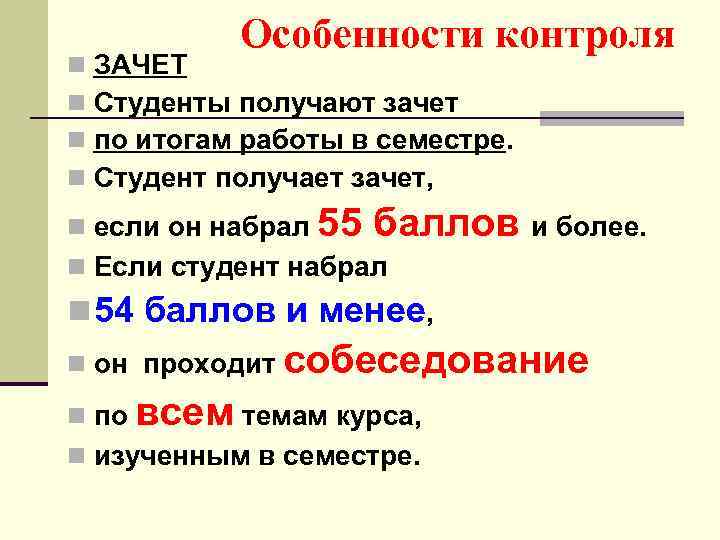 Особенности контроля

ЗАЧЕТ

Студенты получают зачет

по итогам работы в семестре.

Студент получает зачет,

если он набрал 55 баллов и более.

Если студент набрал

54 баллов и менее,

он проходит собеседование

по всем темам курса,

изученным в семестре.